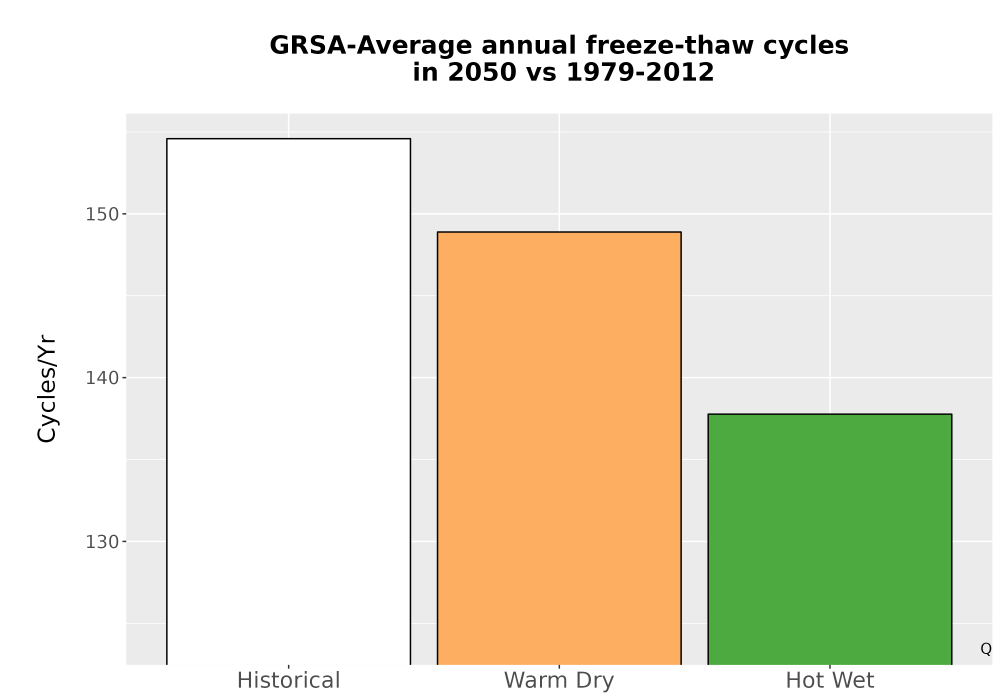 GRSA-Average annual freeze-thaw cycles
in 2050 vs 1979-2012

Cycles/Yr

150
140
130

Historical
Warm Dry
Hot Wet

Q